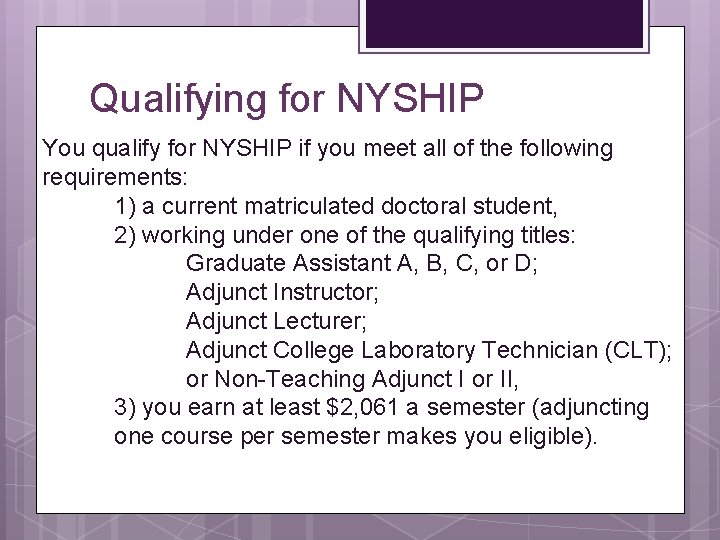 Qualifying for NYSHIP

You qualify for NYSHIP if you meet all of the following requirements:

1) a current matriculated doctoral student,

2) working under one of the qualifying titles:

Graduate Assistant A, B, C, or D;

Adjunct Instructor;

Adjunct Lecturer;

Adjunct College Laboratory Technician (CLT);

or Non-Teaching Adjunct I or II,

3) you earn at least \$2,061 a semester (adjuncting one course per semester makes you eligible).